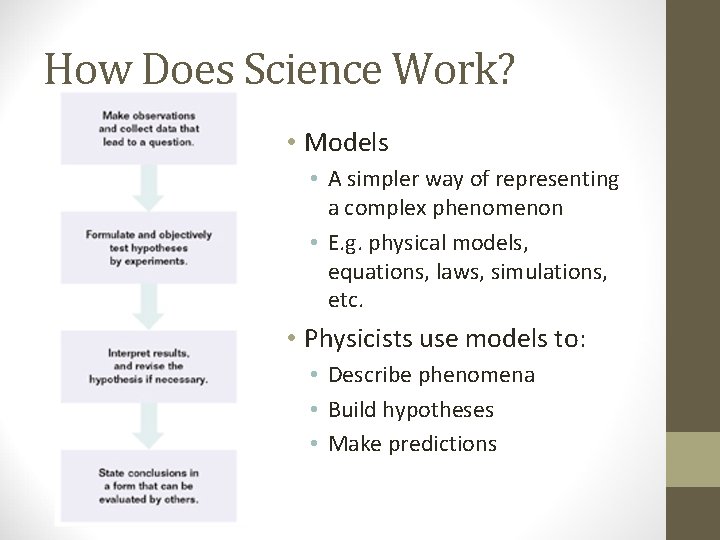 How Does Science Work?

Make observations and collect data that lead to a question.

Formulate and objectively test hypotheses by experiments.

Interpret results, and revise the hypothesis if necessary.

State conclusions in a form that can be evaluated by others.

• Models
  • A simpler way of representing a complex phenomenon
  • E.g. physical models, equations, laws, simulations, etc.
• Physicists use models to:
  • Describe phenomena
  • Build hypotheses
  • Make predictions